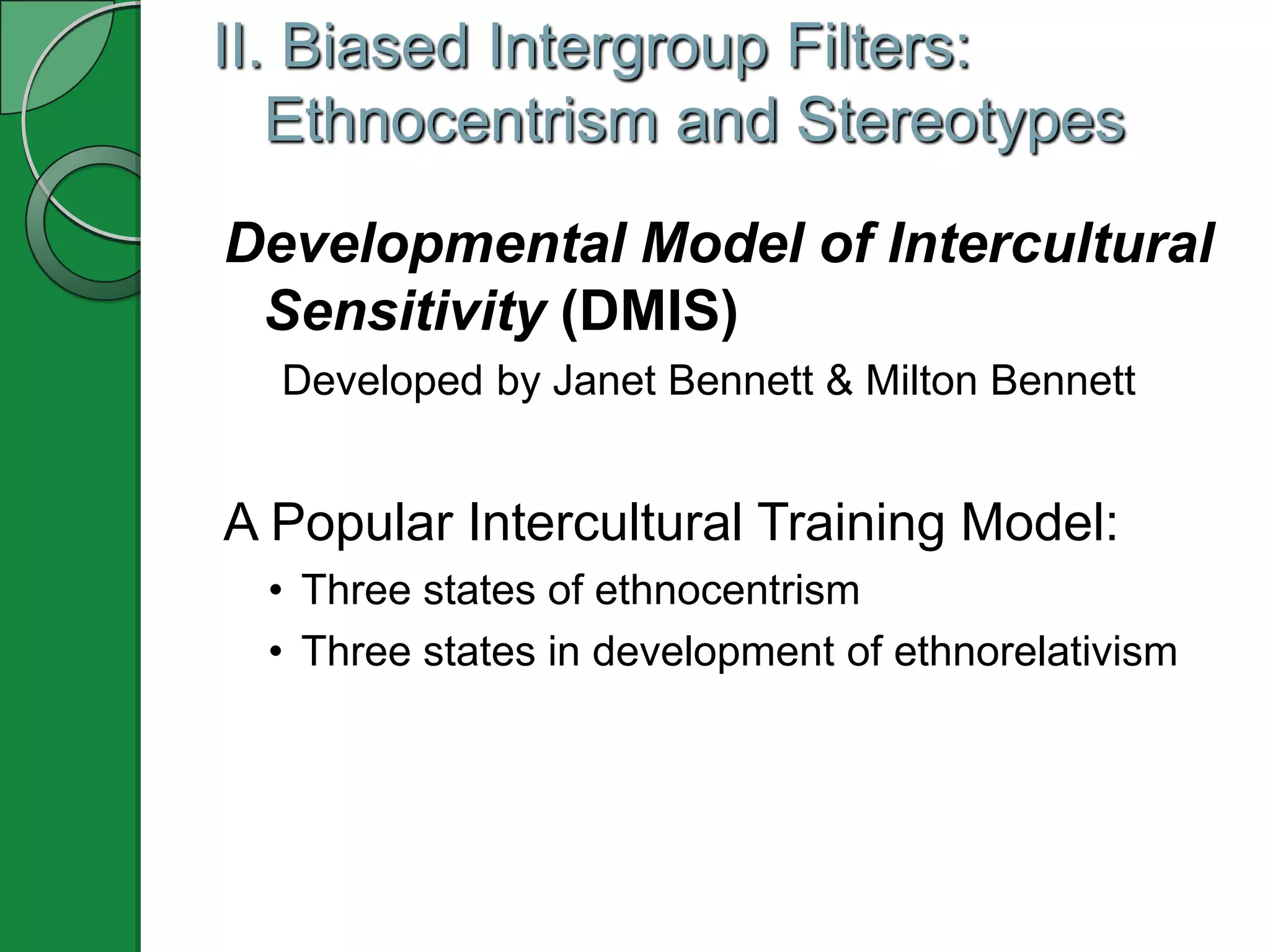 II. Biased Intergroup Filters: Ethnocentrism and Stereotypes

Developmental Model of Intercultural Sensitivity (DMIS)

Developed by Janet Bennett & Milton Bennett

A Popular Intercultural Training Model:

• Three states of ethnocentrism
• Three states in development of ethnorelativism